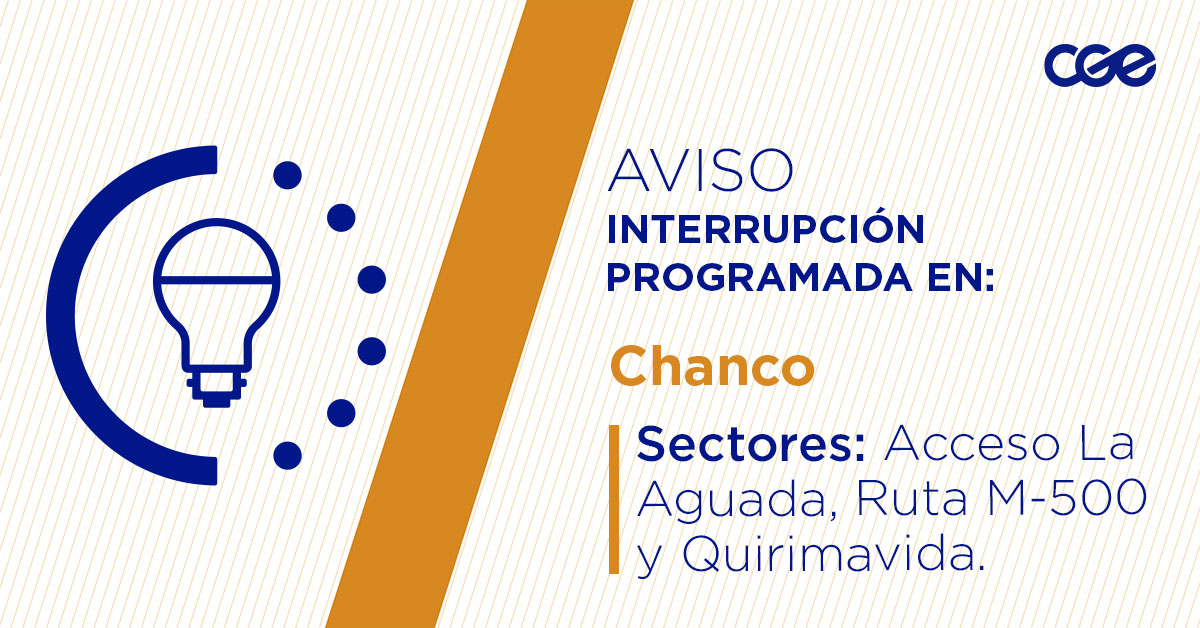 cge

AVISO
INTERRUPCIÓN PROGRAMADA EN:

Chanco

Sectores: Acceso La Aguada, Ruta M-500 y Quirimavida.